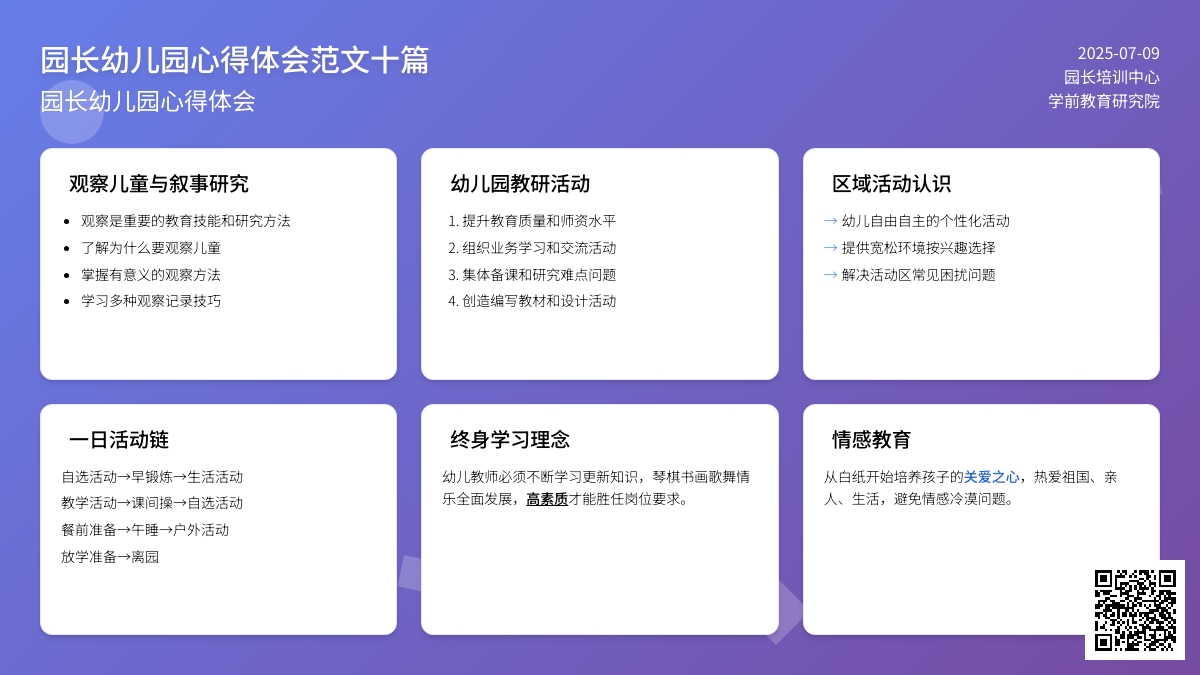 园长幼儿园心得体会范文十篇
园长幼儿园心得体会

2025-07-09
园长培训中心
学前教育研究院

观察儿童与叙事研究
- 观察是重要的教育技能和研究方法
- 了解为什么要观察儿童
- 掌握有意义的观察方法
- 学习多种观察记录技巧

幼儿园教研活动
1. 提升教育质量和师资水平
2. 组织业务学习和交流活动
3. 集体备课和研究难点问题
4. 创造编写教材和设计活动

区域活动认识
→ 幼儿自由自主的个性化活动
→ 提供宽松环境按兴趣选择
→ 解决活动区常见困扰问题

一日活动链
自选活动→早锻炼→生活活动
教学活动→课间操→自选活动
餐前准备→午睡→户外活动
放学准备→离园

终身学习理念
幼儿教师必须不断学习更新知识，琴棋书画歌舞情乐全面发展，高素质才能胜任岗位要求。

情感教育
从白纸开始培养孩子的关爱之心，热爱祖国、亲人、生活，避免情感冷漠问题。